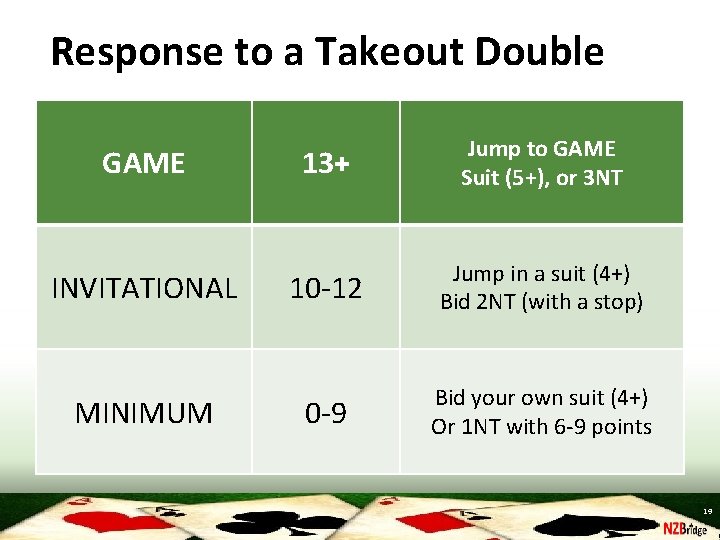 Response to a Takeout Double

| GAME | 13+ | Jump to GAME Suit (5+), or 3NT |
|---|---|---|
| INVITATIONAL | 10-12 | Jump in a suit (4+) Bid 2NT (with a stop) |
| MINIMUM | 0-9 | Bid your own suit (4+) Or 1NT with 6-9 points |

19

NZBridge